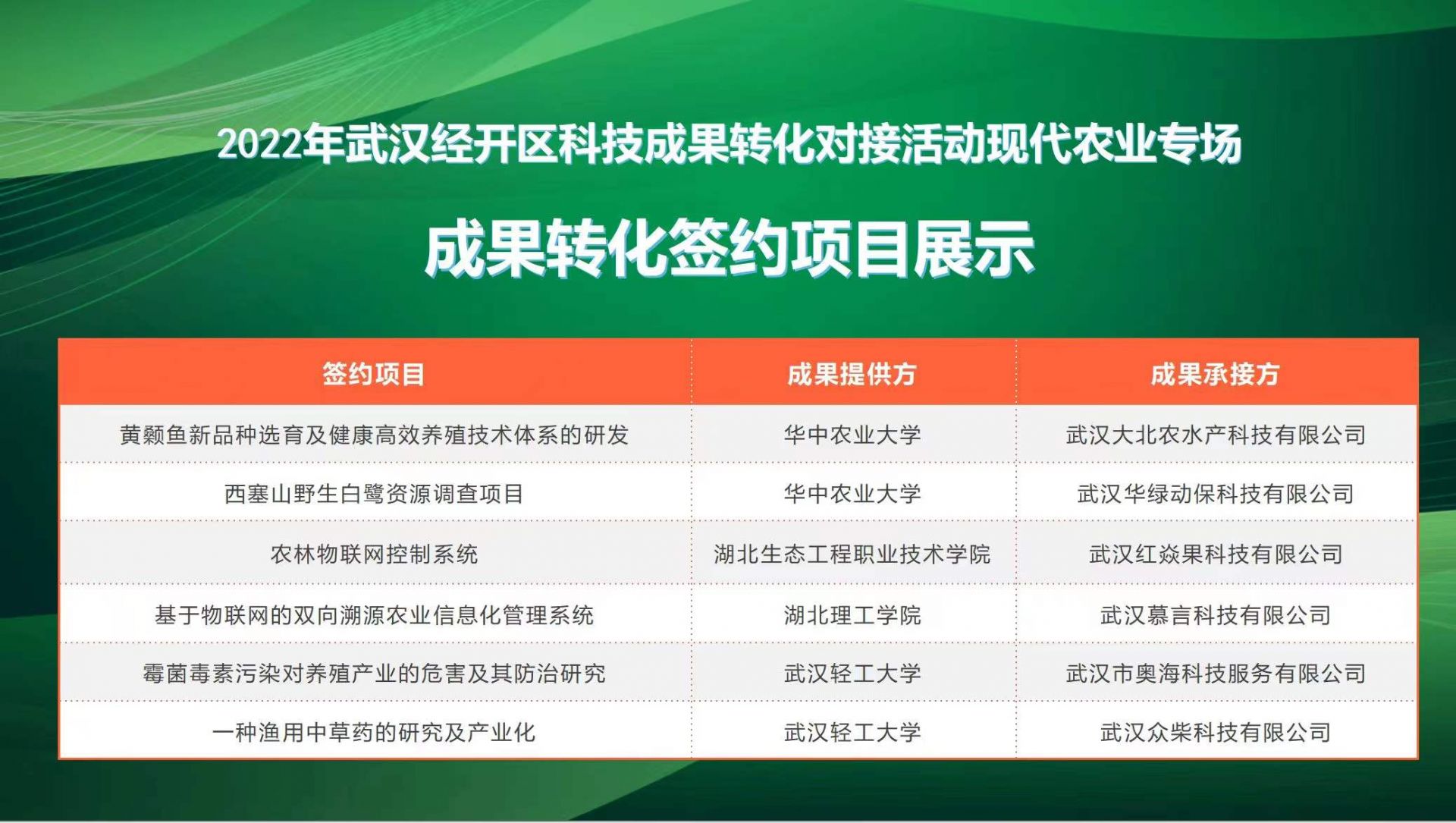 2022年武汉经开区科技成果转化对接活动现代农业专场

成果转化签约项目展示

| 签约项目 | 成果提供方 | 成果承接方 |
|---|---|---|
| 黄颡鱼新品种选育及健康高效养殖技术体系的研发 | 华中农业大学 | 武汉大北农水产科技有限公司 |
| 西塞山野生白鹭资源调查项目 | 华中农业大学 | 武汉华绿动保科技有限公司 |
| 农林物联网控制系统 | 湖北生态工程职业技术学院 | 武汉红焱果科技有限公司 |
| 基于物联网的双向溯源农业信息化管理系统 | 湖北理工学院 | 武汉慕言科技有限公司 |
| 霉菌毒素污染对养殖产业的危害及其防治研究 | 武汉轻工大学 | 武汉市奥海科技服务有限公司 |
| 一种渔用中草药的研究及产业化 | 武汉轻工大学 | 武汉众柴科技有限公司 |